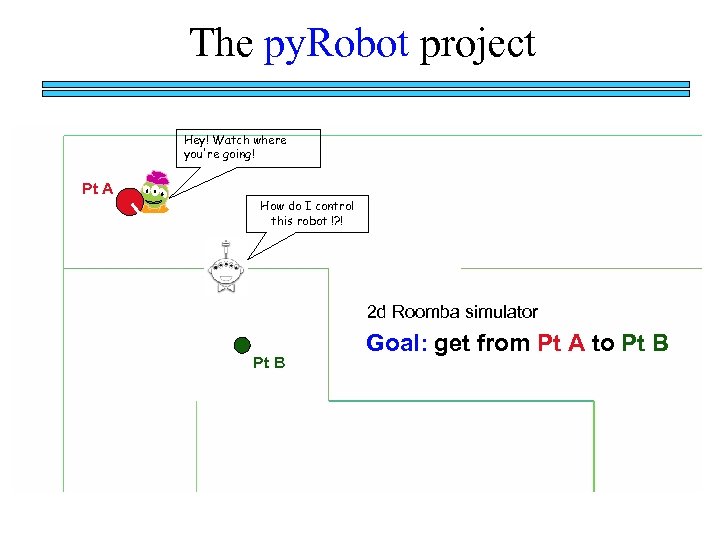 The pyRobot project

Hey! Watch where you're going!

Pt A

How do I control this robot !?!

2d Roomba simulator

Goal: get from Pt A to Pt B

Pt B